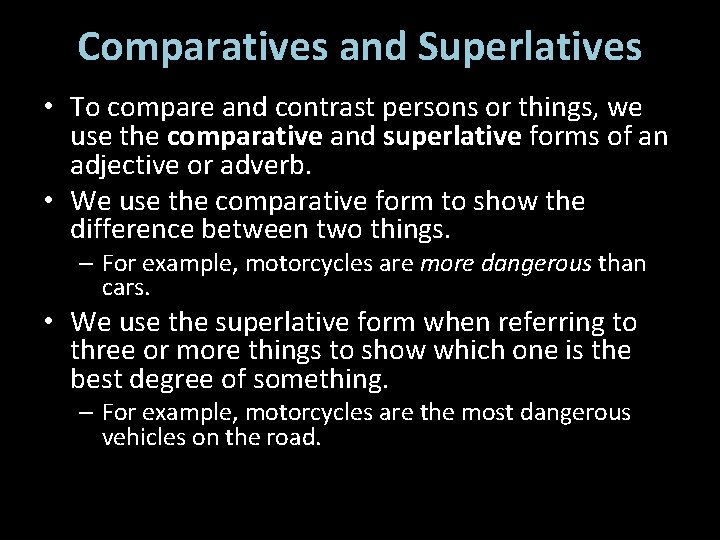 Comparatives and Superlatives

• To compare and contrast persons or things, we use the comparative and superlative forms of an adjective or adverb.

• We use the comparative form to show the difference between two things.

– For example, motorcycles are more dangerous than cars.

• We use the superlative form when referring to three or more things to show which one is the best degree of something.

– For example, motorcycles are the most dangerous vehicles on the road.